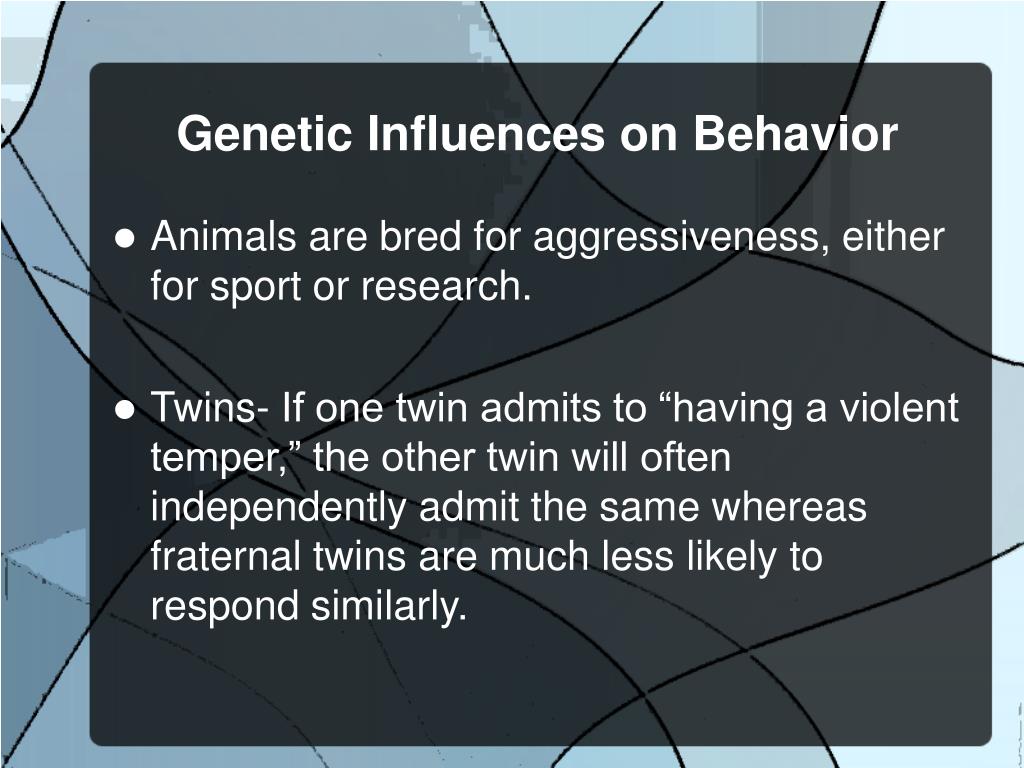 Genetic Influences on Behavior

● Animals are bred for aggressiveness, either for sport or research.

● Twins- If one twin admits to “having a violent temper,” the other twin will often independently admit the same whereas fraternal twins are much less likely to respond similarly.